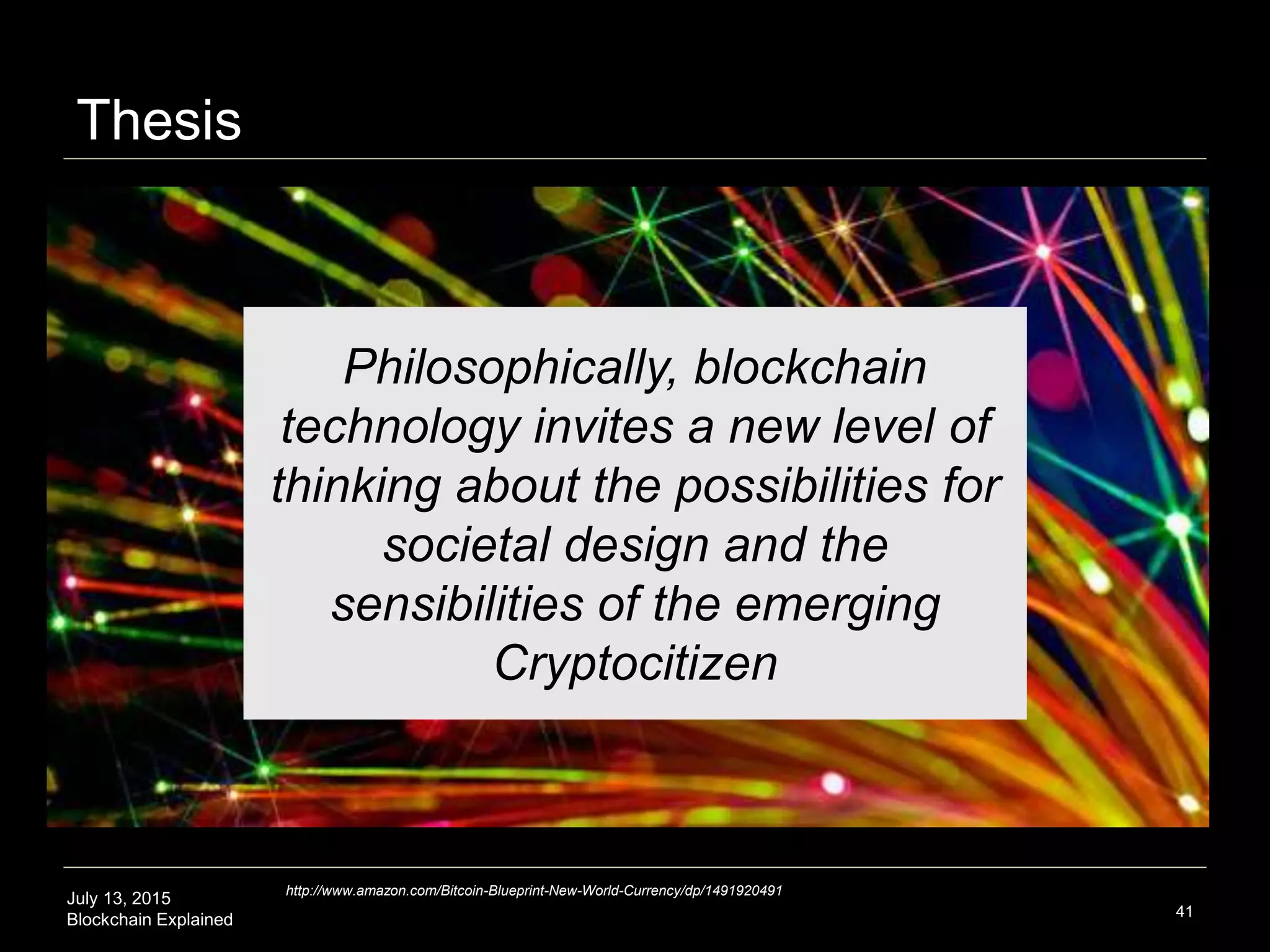 Thesis

Philosophically, blockchain technology invites a new level of thinking about the possibilities for societal design and the sensibilities of the emerging Cryptocitizen

July 13, 2015
Blockchain Explained

http://www.amazon.com/Bitcoin-Blueprint-New-World-Currency/dp/1491920491

41